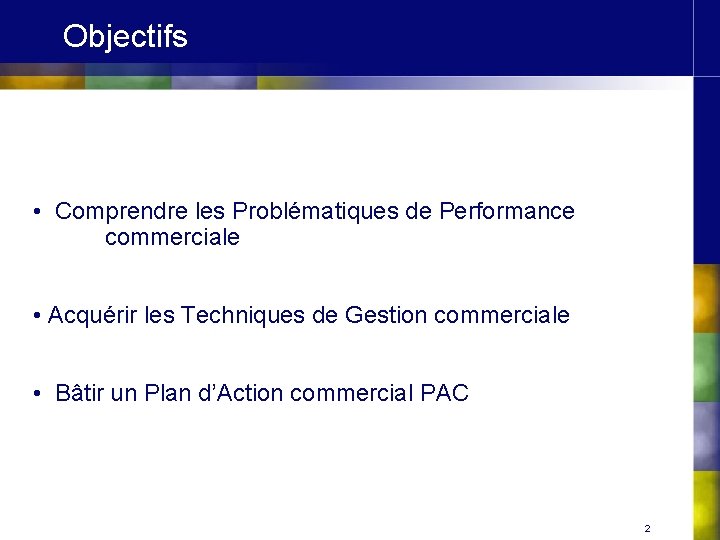 Objectifs

• Comprendre les Problématiques de Performance commerciale

• Acquérir les Techniques de Gestion commerciale

• Bâtir un Plan d'Action commercial PAC

2